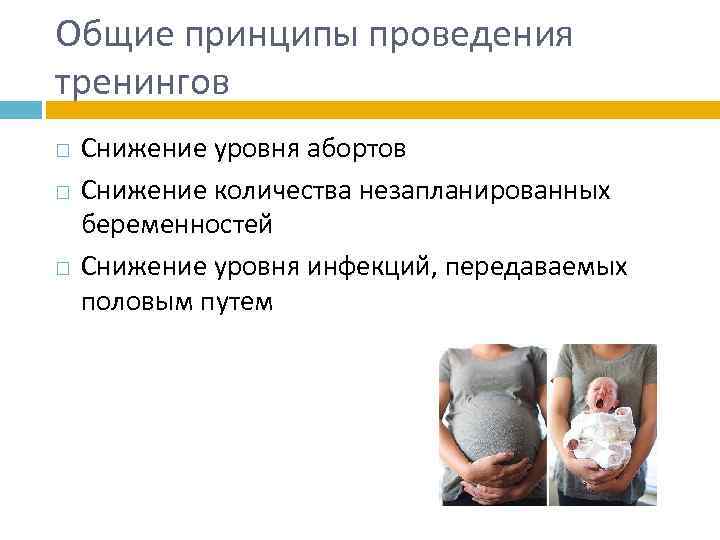 Общие принципы проведения тренингов

□ Снижение уровня абортов
□ Снижение количества незапланированных беременностей
□ Снижение уровня инфекций, передаваемых половым путем